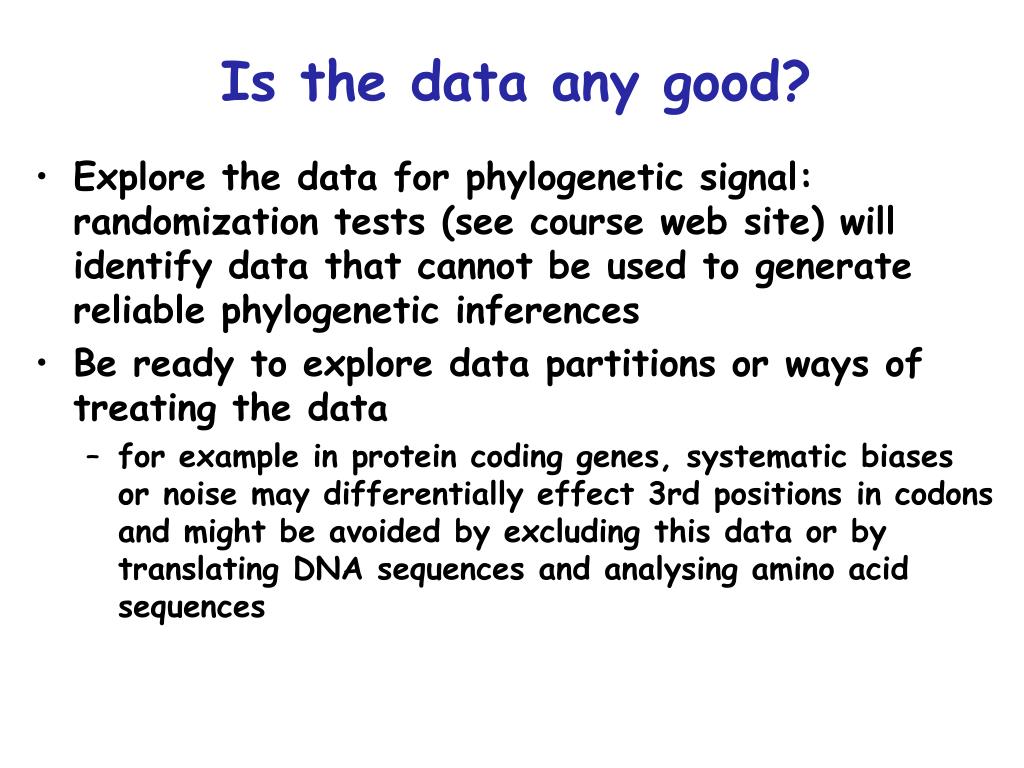 Is the data any good?

• Explore the data for phylogenetic signal: randomization tests (see course web site) will identify data that cannot be used to generate reliable phylogenetic inferences

• Be ready to explore data partitions or ways of treating the data

– for example in protein coding genes, systematic biases or noise may differentially effect 3rd positions in codons and might be avoided by excluding this data or by translating DNA sequences and analysing amino acid sequences